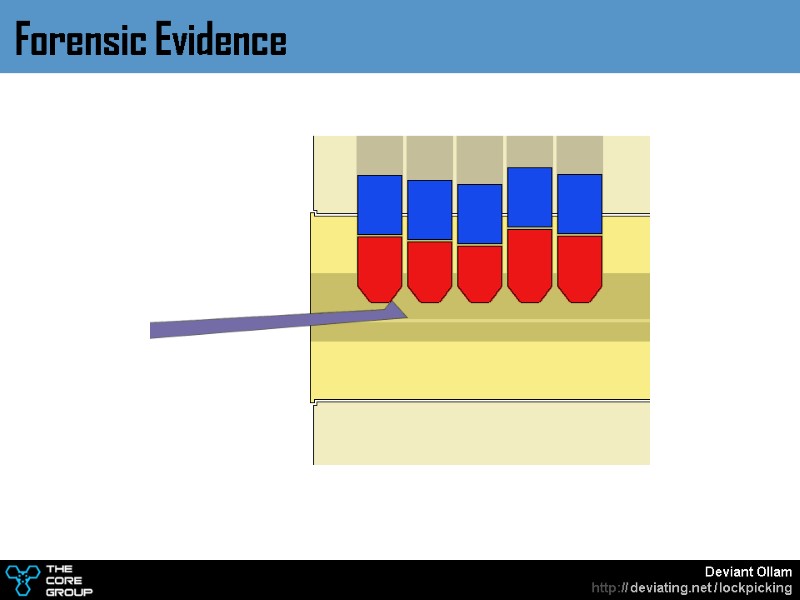 Forensic Evidence

THE CORE GROUP

Deviant Ollam
http://deviating.net/lockpicking